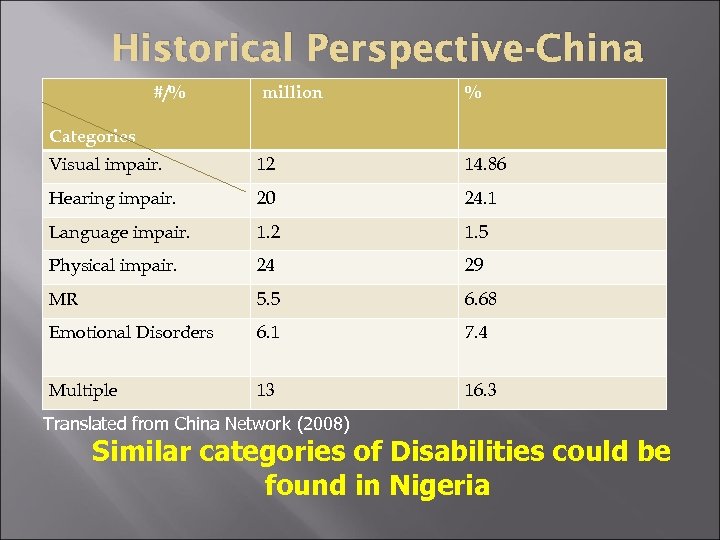 Historical Perspective-China

| #/% Categories | million | % |
|---|---|---|
| Visual impair. | 12 | 14.86 |
| Hearing impair. | 20 | 24.1 |
| Language impair. | 1.2 | 1.5 |
| Physical impair. | 24 | 29 |
| MR | 5.5 | 6.68 |
| Emotional Disorders | 6.1 | 7.4 |
| Multiple | 13 | 16.3 |

Translated from China Network (2008)

Similar categories of Disabilities could be found in Nigeria